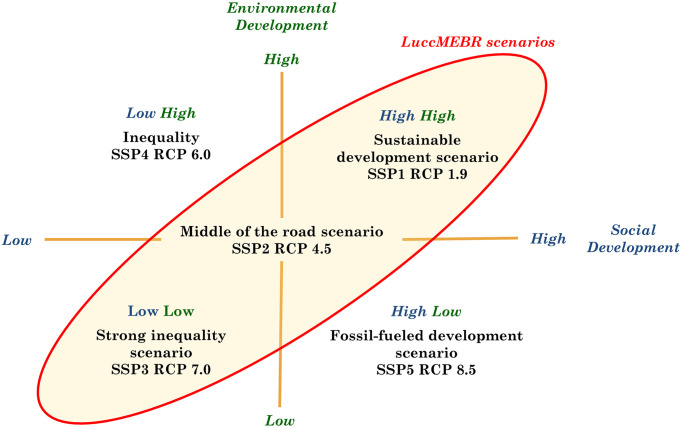 Environmental Development

LuccMEBR scenarios

High

Low High

Inequality
SSP4 RCP 6.0

High High

Sustainable development scenario
SSP1 RCP 1.9

Low

Middle of the road scenario
SSP2 RCP 4.5

High

Social Development

Low Low

Strong inequality scenario
SSP3 RCP 7.0

High Low

Fossil-fueled development scenario
SSP5 RCP 8.5

Low